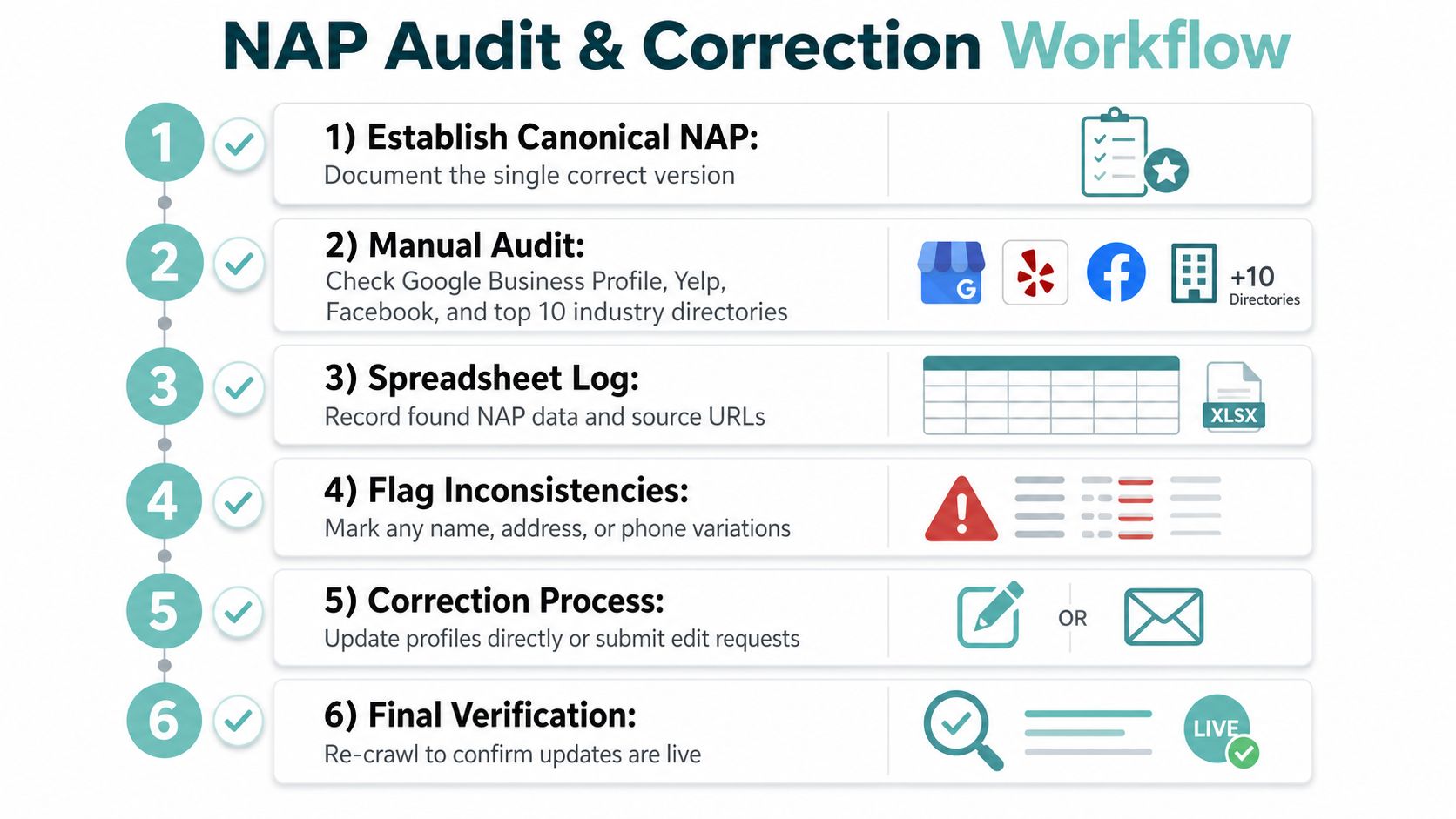 NAP Audit & Correction Workflow

1

1) Establish Canonical NAP:
Document the single correct version

2

2) Manual Audit:
Check Google Business Profile, Yelp, Facebook, and top 10 industry directories

G

+10
Directories

3

3) Spreadsheet Log:
Record found NAP data and source URLs

XLSX

4

4) Flag Inconsistencies:
Mark any name, address, or phone variations

5

5) Correction Process:
Update profiles directly or submit edit requests

OR

6

6) Final Verification:
Re-crawl to confirm updates are live

LIVE